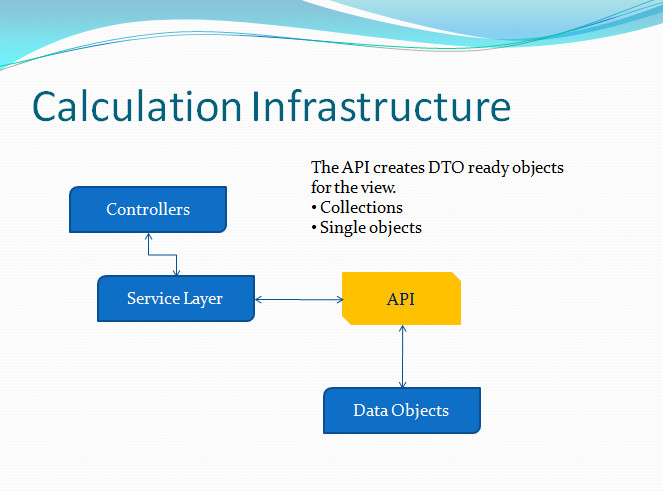 Calculation Infrastructure

The API creates DTO ready objects for the view.
• Collections
• Single objects

Controllers

Service Layer

API

Data Objects